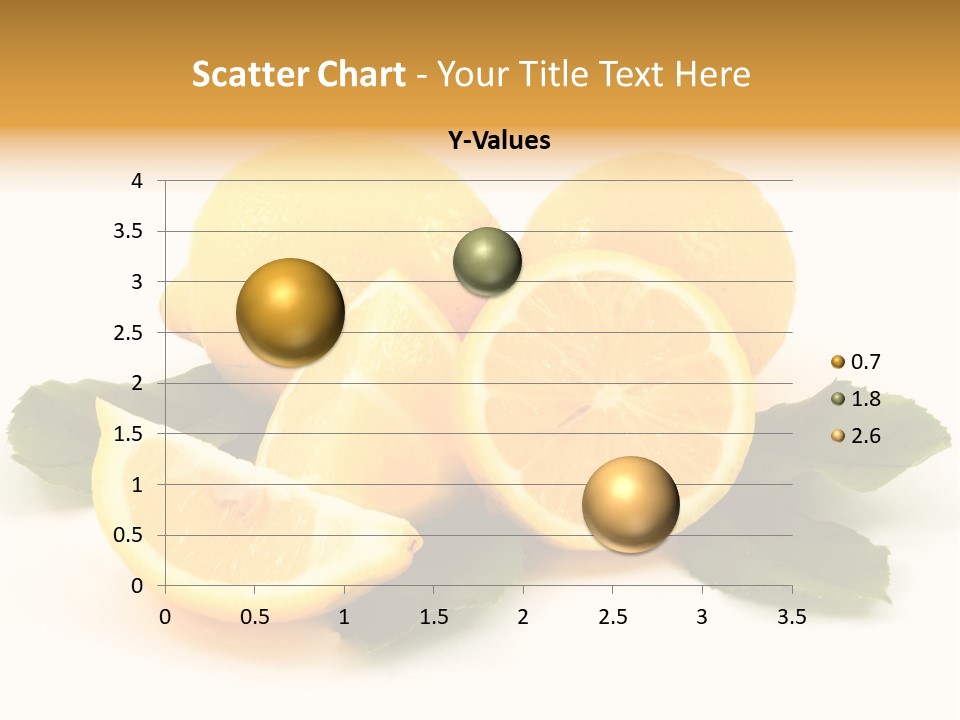 Scatter Chart - Your Title Text Here

Y-Values

4
3.5
3
2.5
2
1.5
1
0.5
0

0 0.5 1 1.5 2 2.5 3 3.5

0.7
1.8
2.6